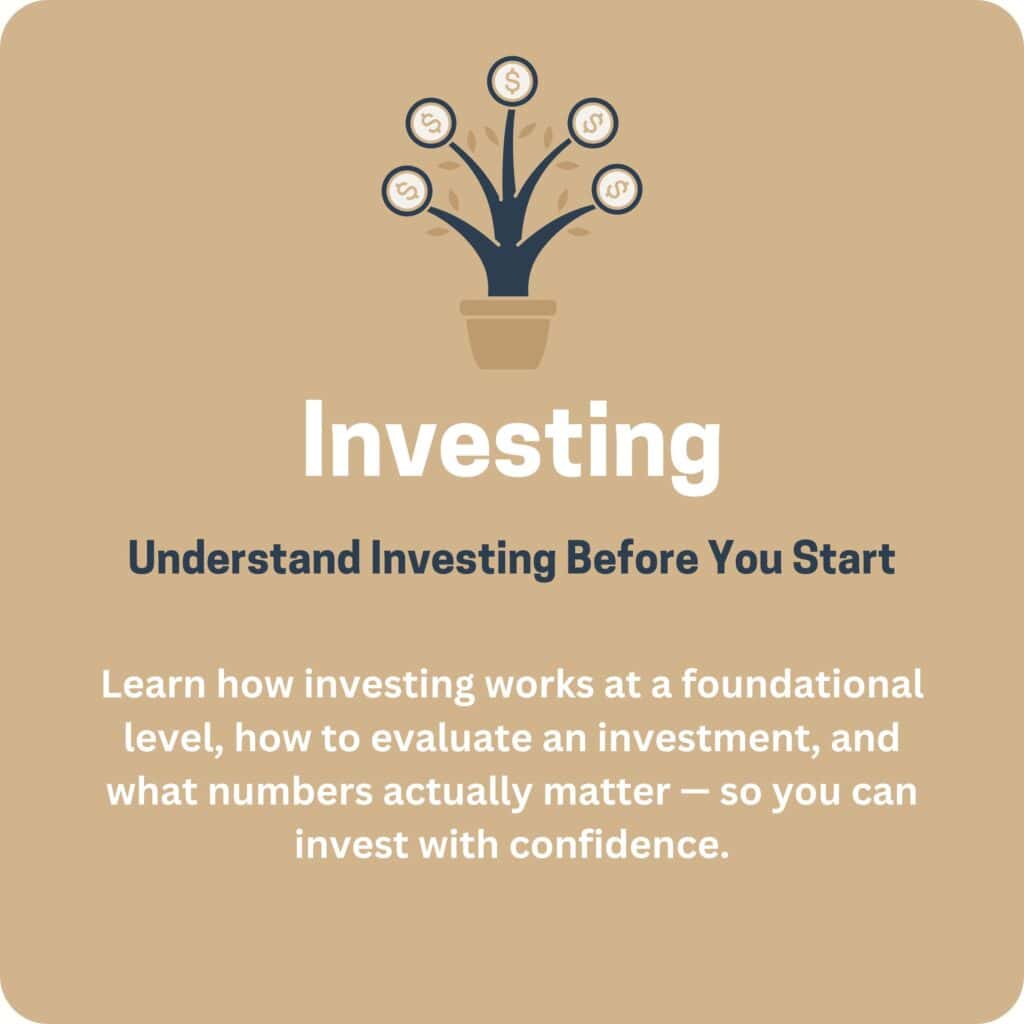 $ $ $ $ $

Investing

Understand Investing Before You Start

Learn how investing works at a foundational level, how to evaluate an investment, and what numbers actually matter — so you can invest with confidence.